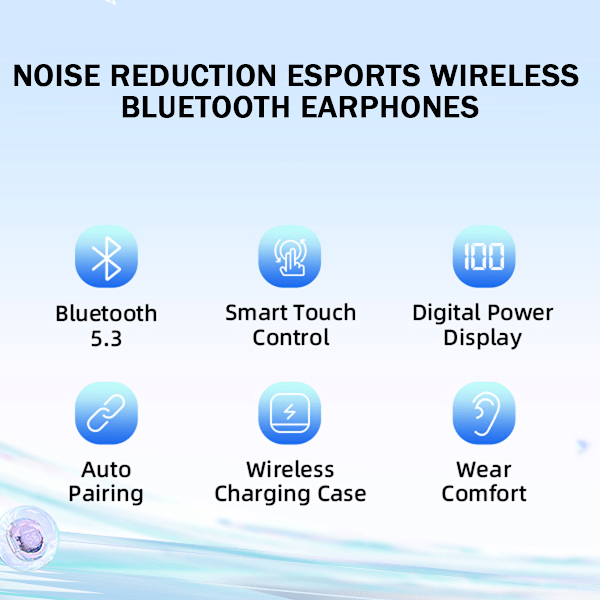 NOISE REDUCTION ESPORTS WIRELESS BLUETOOTH EARPHONES

100

Bluetooth 5.3

Smart Touch Control

Digital Power Display

Auto Pairing

Wireless Charging Case

Wear Comfort